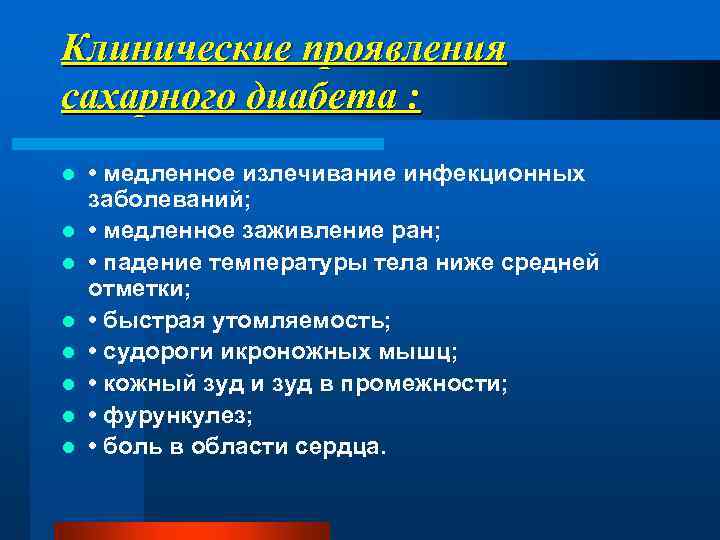 Клинические проявления сахарного диабета :

• медленное излечивание инфекционных заболеваний;
• медленное заживление ран;
• падение температуры тела ниже средней отметки;
• быстрая утомляемость;
• судороги икроножных мышц;
• кожный зуд и зуд в промежности;
• фурункулез;
• боль в области сердца.